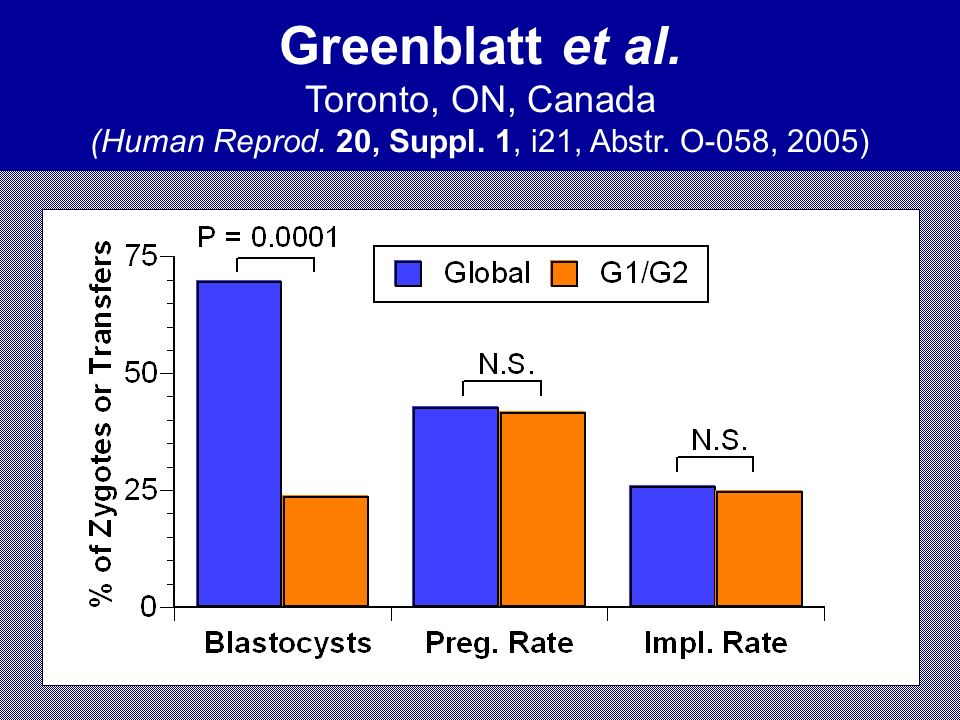 Greenblatt et al.
Toronto, ON, Canada
(Human Reprod. 20, Suppl. 1, i21, Abstr. O-058, 2005)

P = 0.0001

Global
G1/G2

N.S.

N.S.

% of Zygotes or Transfers

75
50
25
0

Blastocysts
Preg. Rate
Impl. Rate